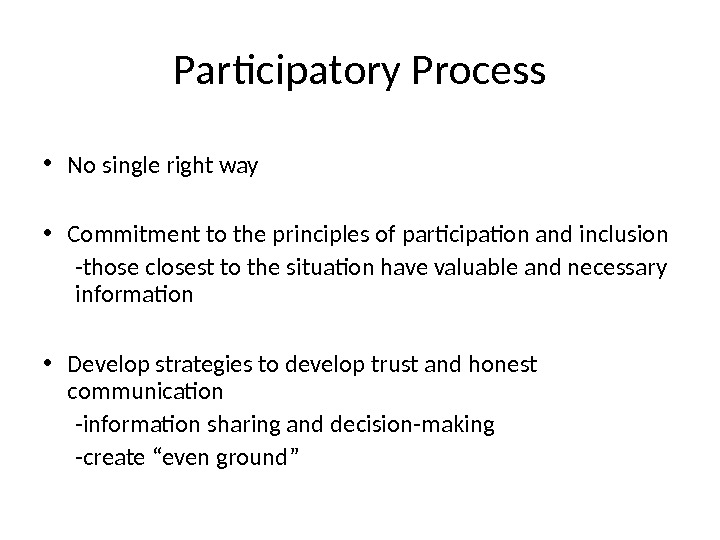 Participatory Process

• No single right way

• Commitment to the principles of participation and inclusion
-those closest to the situation have valuable and necessary information

• Develop strategies to develop trust and honest communication
-information sharing and decision-making
-create “even ground”